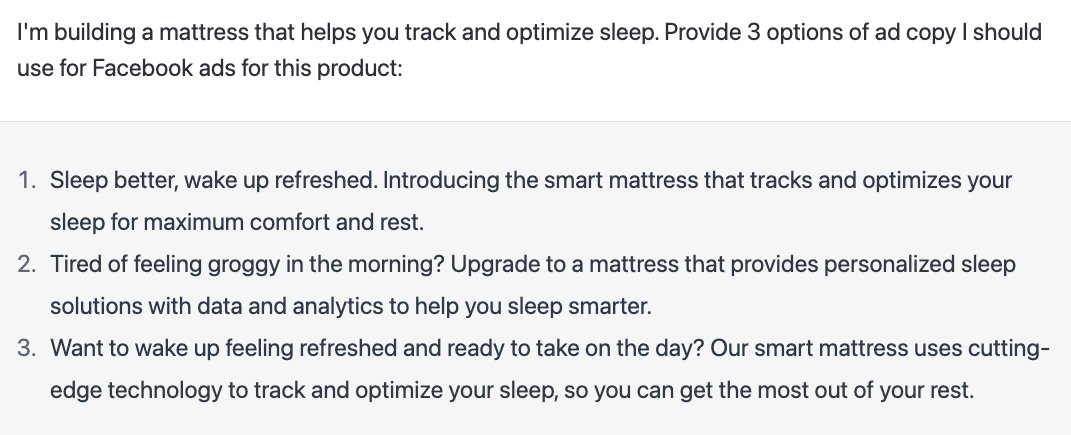 I'm building a mattress that helps you track and optimize sleep. Provide 3 options of ad copy I should use for Facebook ads for this product:

1. Sleep better, wake up refreshed. Introducing the smart mattress that tracks and optimizes your sleep for maximum comfort and rest.
2. Tired of feeling groggy in the morning? Upgrade to a mattress that provides personalized sleep solutions with data and analytics to help you sleep smarter.
3. Want to wake up feeling refreshed and ready to take on the day? Our smart mattress uses cutting-edge technology to track and optimize your sleep, so you can get the most out of your rest.